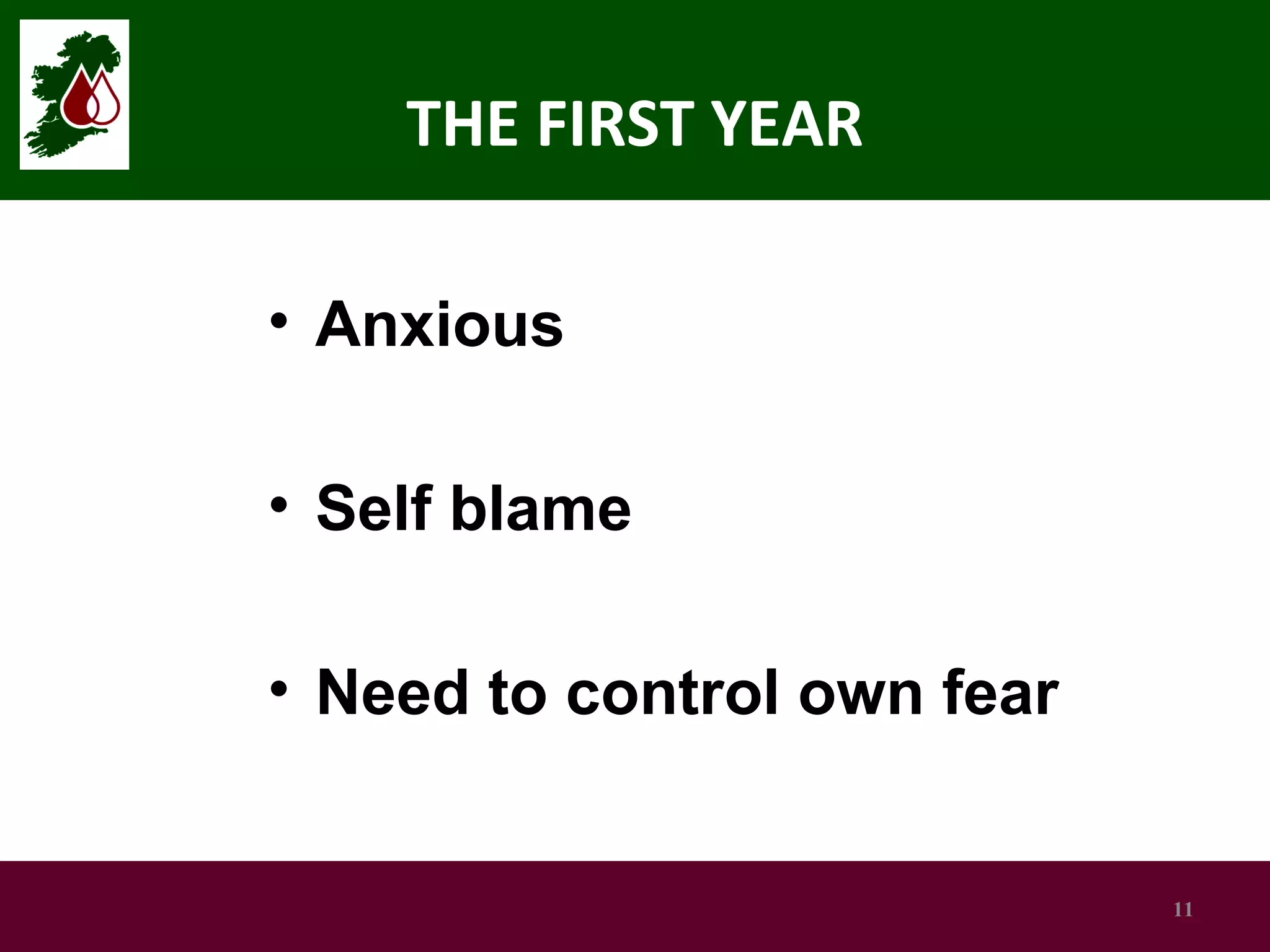 THE FIRST YEAR

• Anxious

• Self blame

• Need to control own fear

11